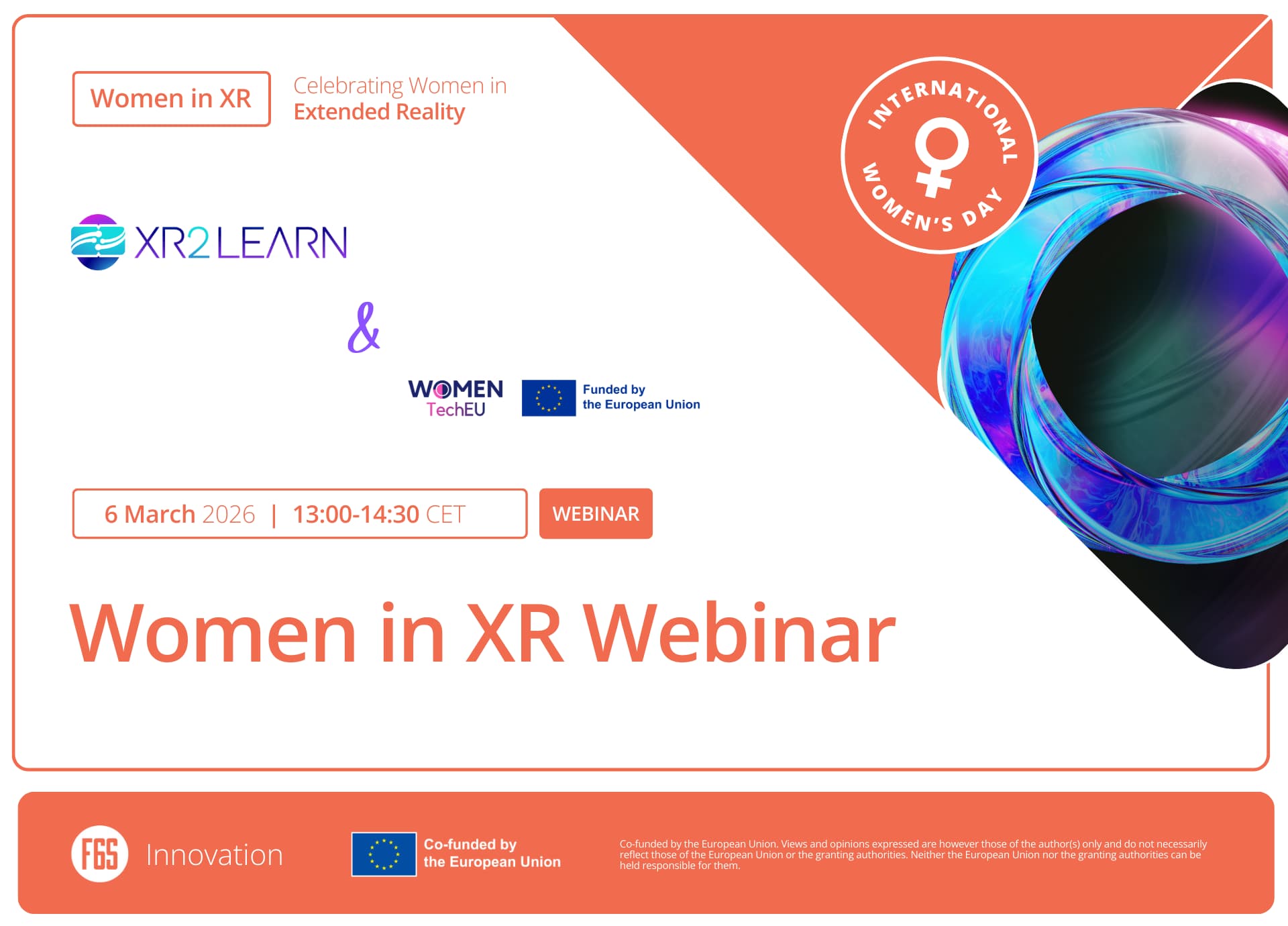 Women in XR

Celebrating Women in Extended Reality

INTERNATIONAL WOMEN'S DAY

XR2LEARN

&

WOMEN TechEU

Funded by the European Union

6 March 2026 | 13:00-14:30 CET

WEBINAR

Women in XR Webinar

F6S Innovation

Co-funded by the European Union

Co-funded by the European Union. Views and opinions expressed are however those of the author(s) only and do not necessarily reflect those of the European Union or the granting authorities. Neither the European Union nor the granting authorities can be held responsible for them.